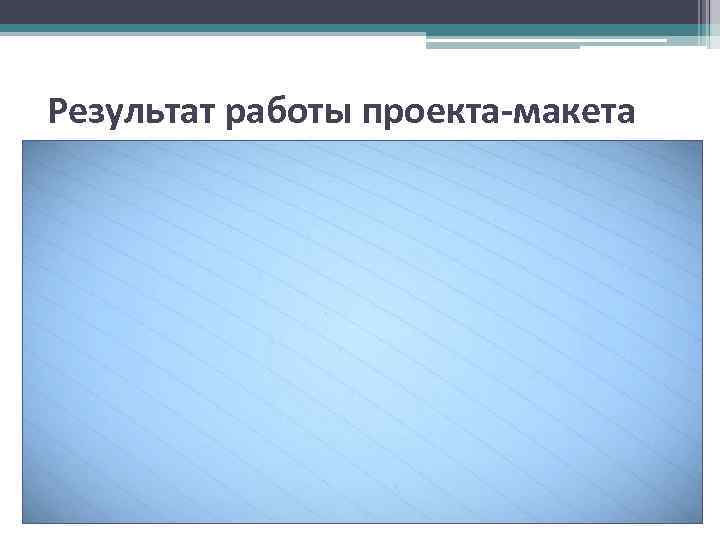 Результат работы проекта-макета